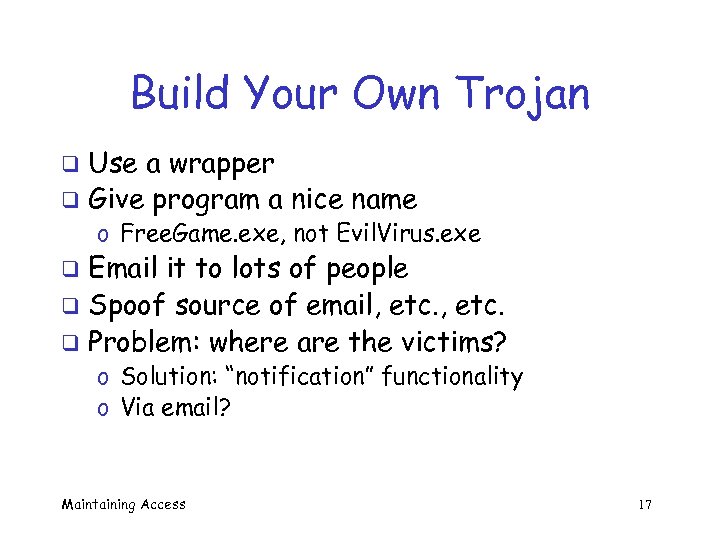 Build Your Own Trojan

❑ Use a wrapper
❑ Give program a nice name
o FreeGame.exe, not EvilVirus.exe
❑ Email it to lots of people
❑ Spoof source of email, etc., etc.
❑ Problem: where are the victims?
o Solution: "notification" functionality
o Via email?

Maintaining Access

17